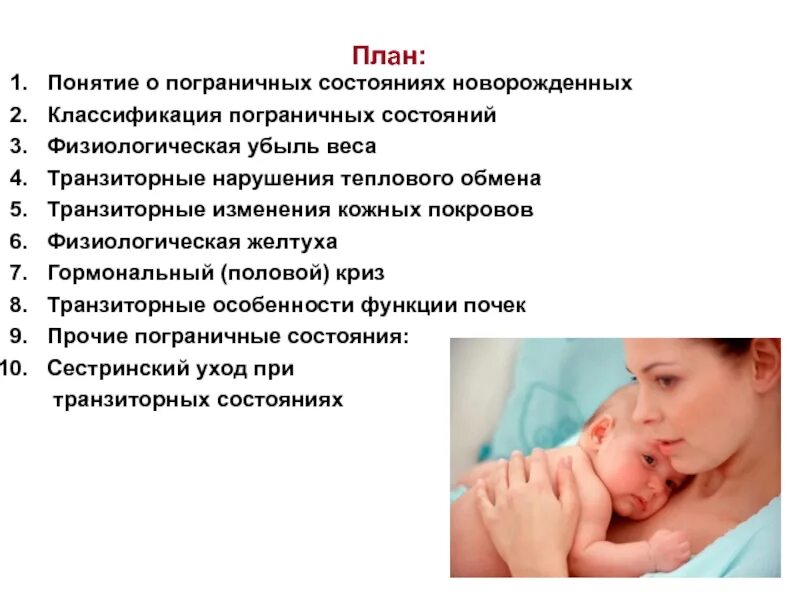 План:

1. Понятие о пограничных состояниях новорожденных
2. Классификация пограничных состояний
3. Физиологическая убыль веса
4. Транзиторные нарушения теплового обмена
5. Транзиторные изменения кожных покровов
6. Физиологическая желтуха
7. Гормональный (половой) криз
8. Транзиторные особенности функции почек
9. Прочие пограничные состояния:
10. Сестринский уход при транзиторных состояниях